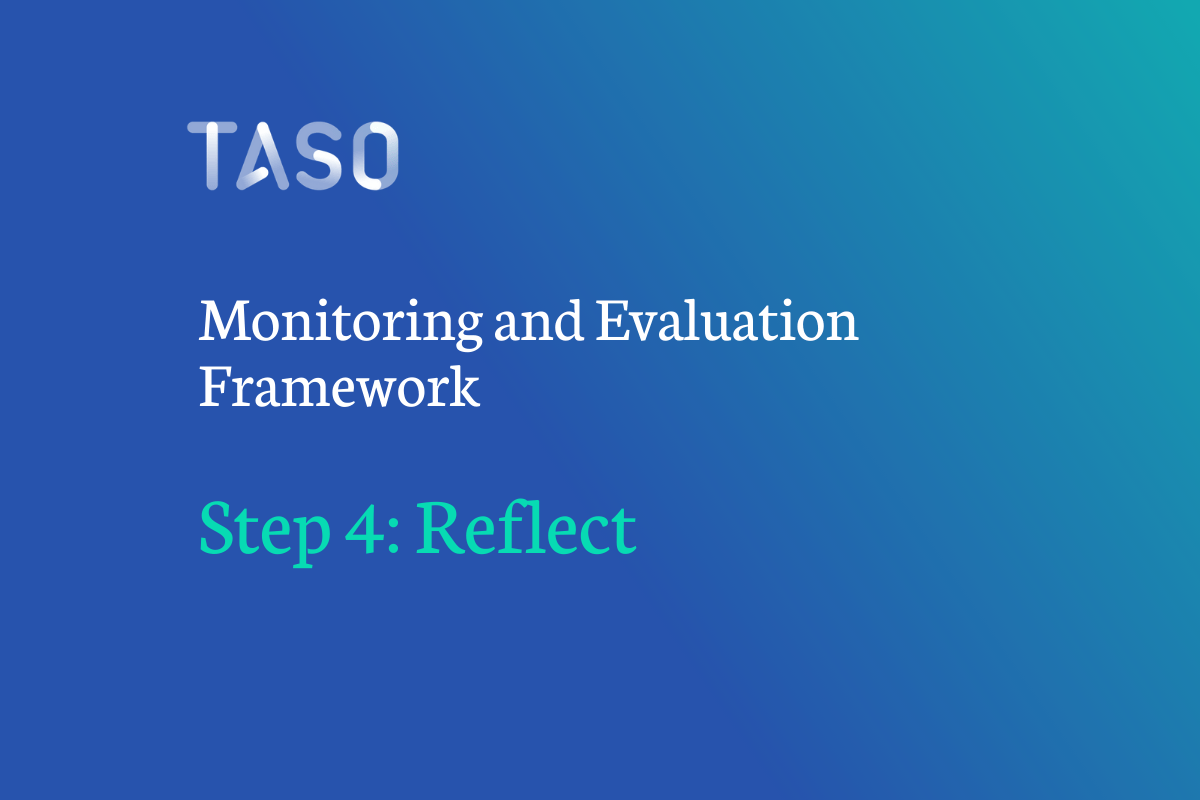 TASO

Monitoring and Evaluation Framework

Step 4: Reflect